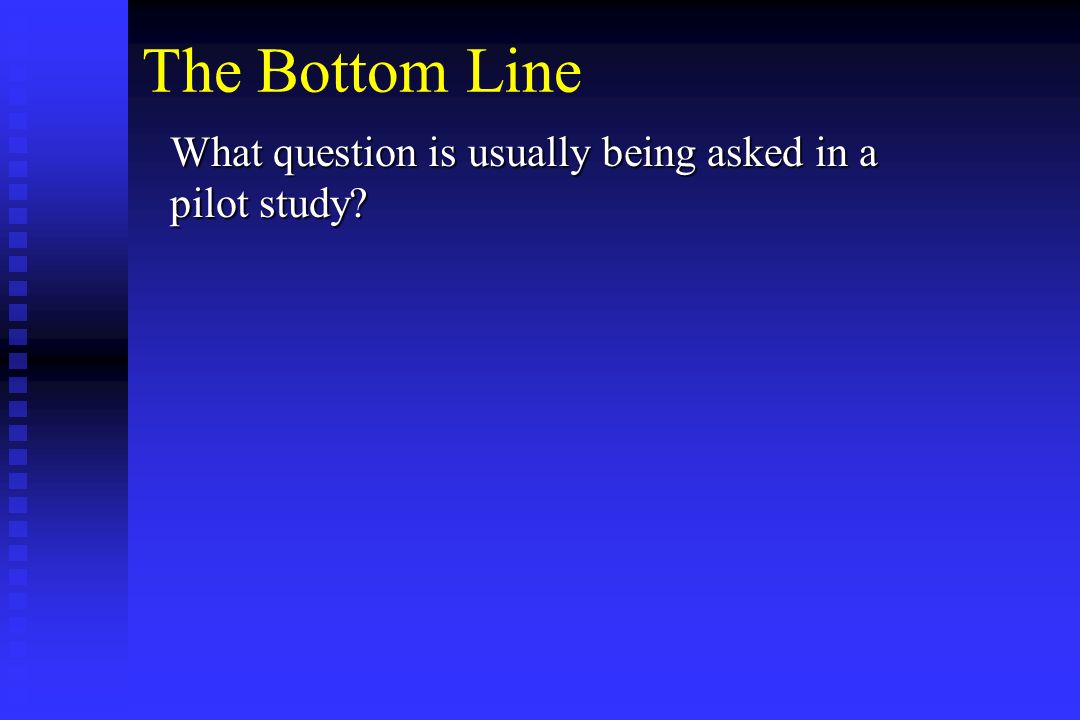 The Bottom Line

What question is usually being asked in a pilot study?